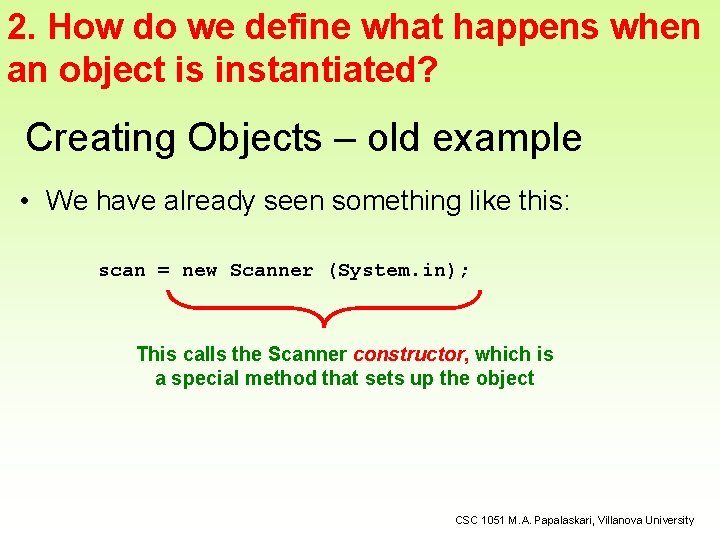 2. How do we define what happens when an object is instantiated?

Creating Objects – old example

• We have already seen something like this:

scan = new Scanner (System.in);

This calls the Scanner constructor, which is a special method that sets up the object

CSC 1051 M.A. Papalaskari, Villanova University